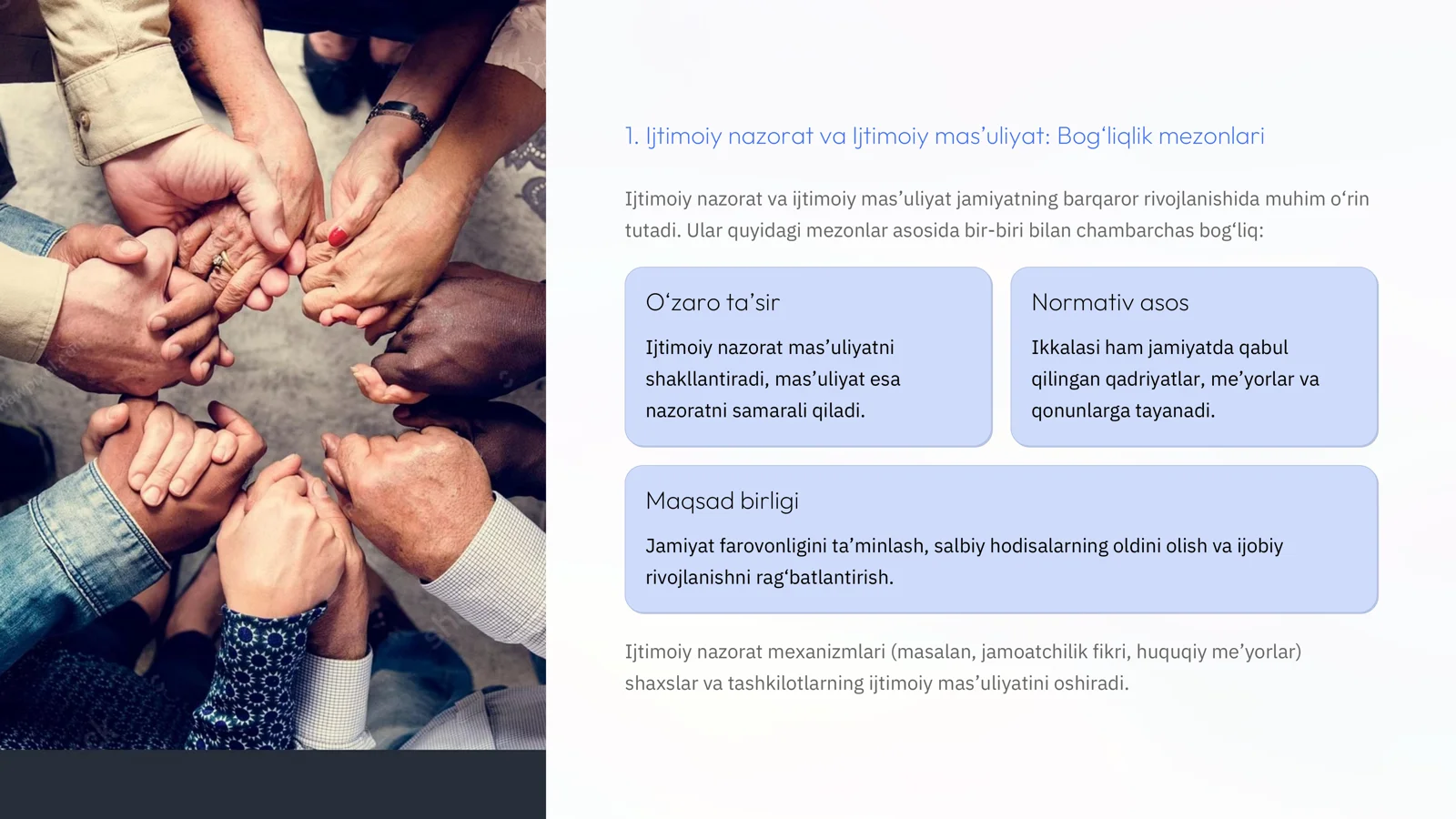 1. Ijtimoiy nazorat va Ijtimoiy mas’uliyat: Bog‘liqlik mezonlari

Ijtimoiy nazorat va ijtimoiy mas’uliyat jamiyatning barqaror rivojlanishida muhim o‘rin tutadi. Ular quyidagi mezonlar asosida bir-biri bilan chambarchas bog‘liq:

O‘zaro ta’sir

Ijtimoiy nazorat mas’uliyatni shakllantiradi, mas’uliyat esa nazoratni samarali qiladi.

Normativ asos

Ikkalasi ham jamiyatda qabul qilingan qadriyatlar, me’yorlar va qonunlarga tayanadi.

Maqsad birligi

Jamiyat farovonligini ta’minlash, salbiy hodisalarning oldini olish va ijobiy rivojlanishni rag‘batlantirish.

Ijtimoiy nazorat mexanizmlari (masalan, jamoatchilik fikri, huquqiy me’yorlar) shaxslar va tashkilotlarning ijtimoiy mas’uliyatini oshiradi.